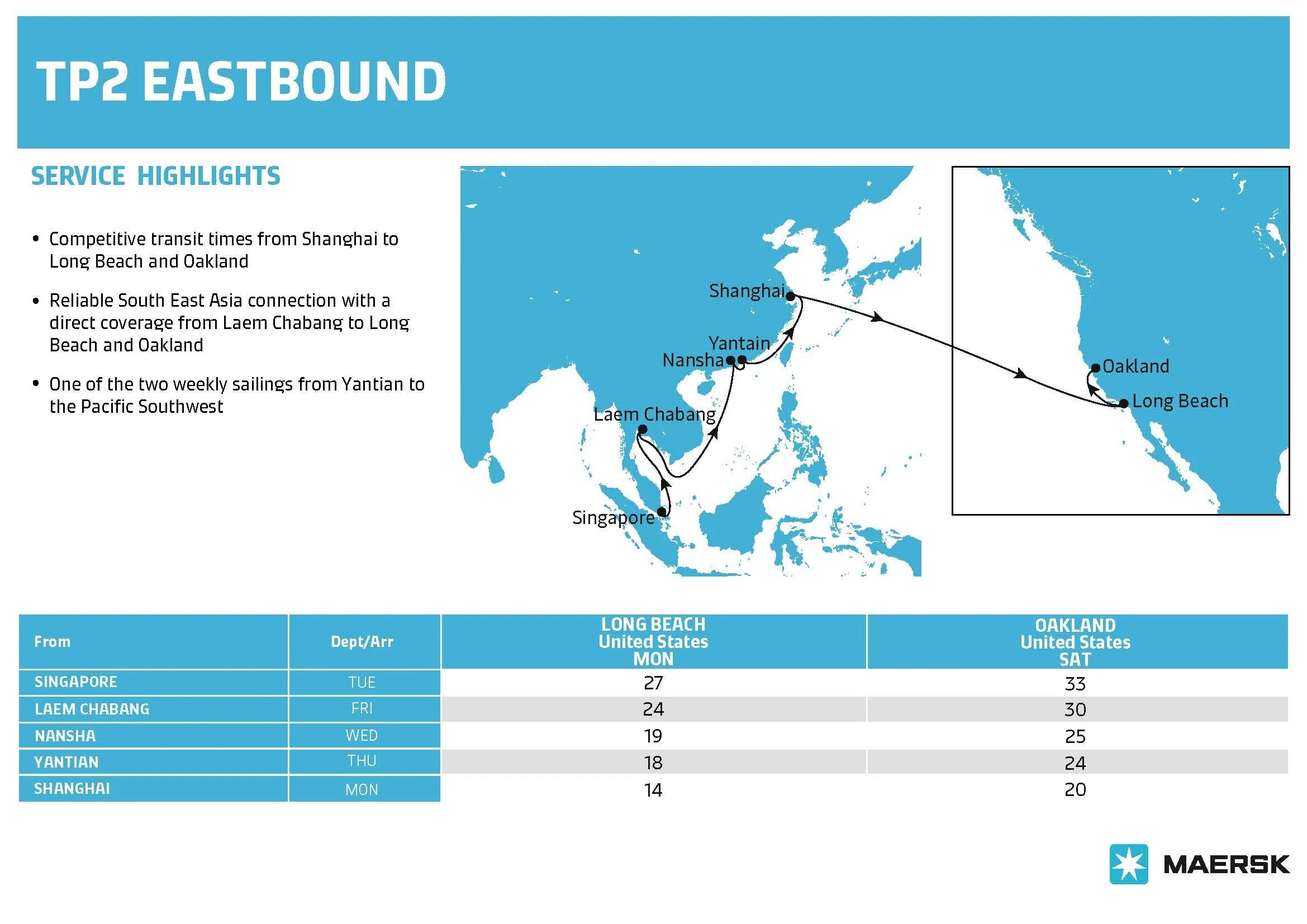 TP2 EASTBOUND

SERVICE HIGHLIGHTS

• Competitive transit times from Shanghai to Long Beach and Oakland

• Reliable South East Asia connection with a direct coverage from Laem Chabang to Long Beach and Oakland

• One of the two weekly sailings from Yantian to the Pacific Southwest

Shanghai
Yantain
Nansha
Laem Chabang
Singapore
Oakland
Long Beach

| From | Dept/Arr | LONG BEACH United States MON | OAKLAND United States SAT |
|---|---|---|---|
| SINGAPORE | TUE | 27 | 33 |
| LAEM CHABANG | FRI | 24 | 30 |
| NANSHA | WED | 19 | 25 |
| YANTIAN | THU | 18 | 24 |
| SHANGHAI | MON | 14 | 20 |

MAERSK